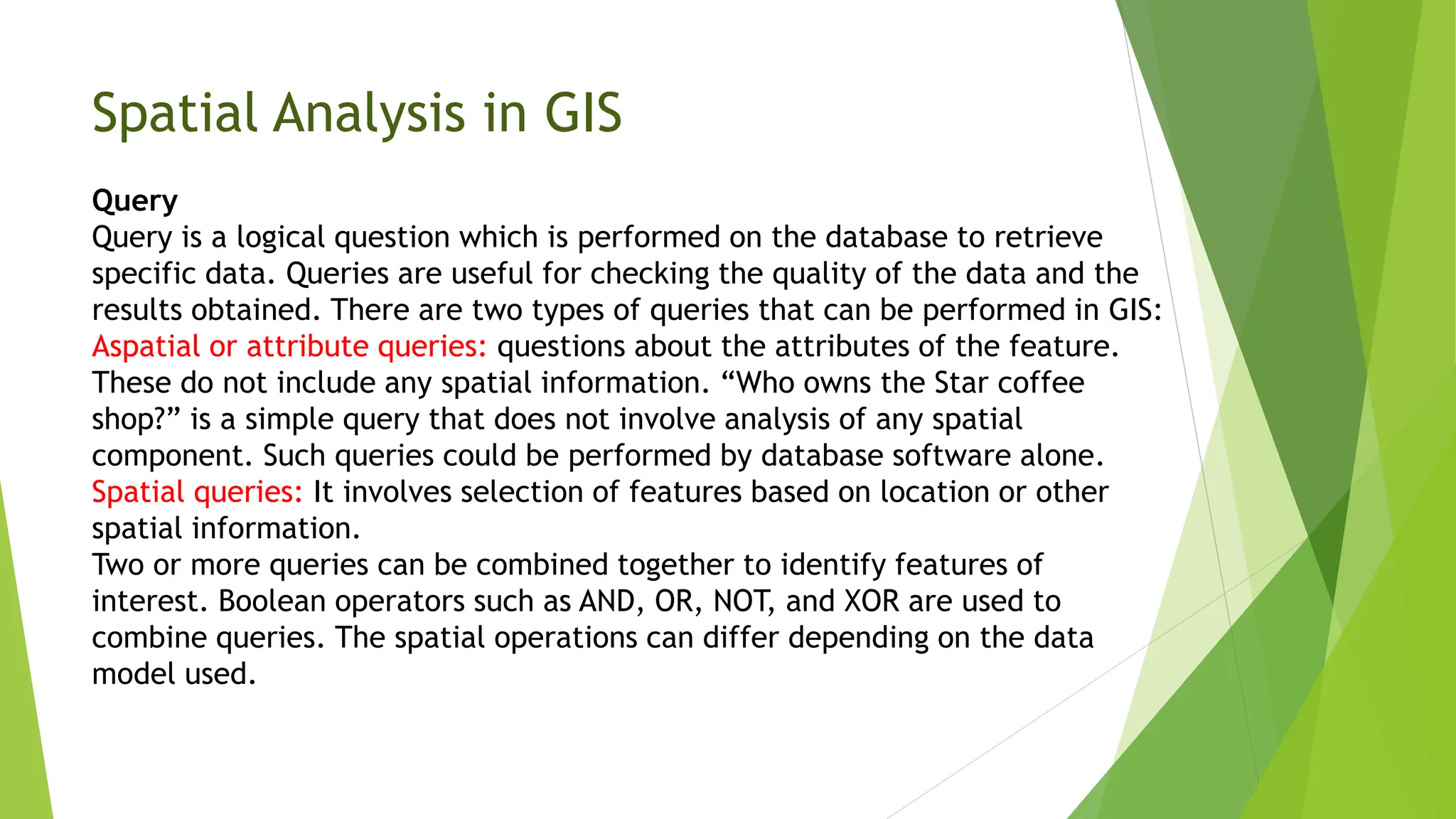 Spatial Analysis in GIS

Query
Query is a logical question which is performed on the database to retrieve specific data. Queries are useful for checking the quality of the data and the results obtained. There are two types of queries that can be performed in GIS:
Aspatial or attribute queries: questions about the attributes of the feature. These do not include any spatial information. “Who owns the Star coffee shop?” is a simple query that does not involve analysis of any spatial component. Such queries could be performed by database software alone.
Spatial queries: It involves selection of features based on location or other spatial information.
Two or more queries can be combined together to identify features of interest. Boolean operators such as AND, OR, NOT, and XOR are used to combine queries. The spatial operations can differ depending on the data model used.